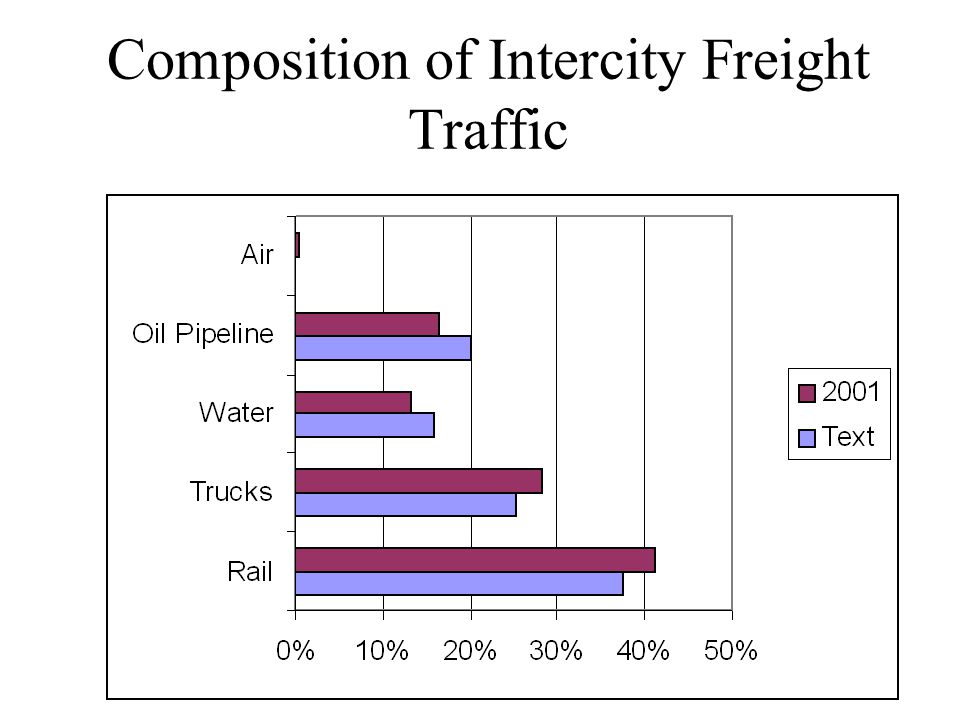 Composition of Intercity Freight Traffic

Air
Oil Pipeline
Water
Trucks
Rail

0% 10% 20% 30% 40% 50%

2001
Text